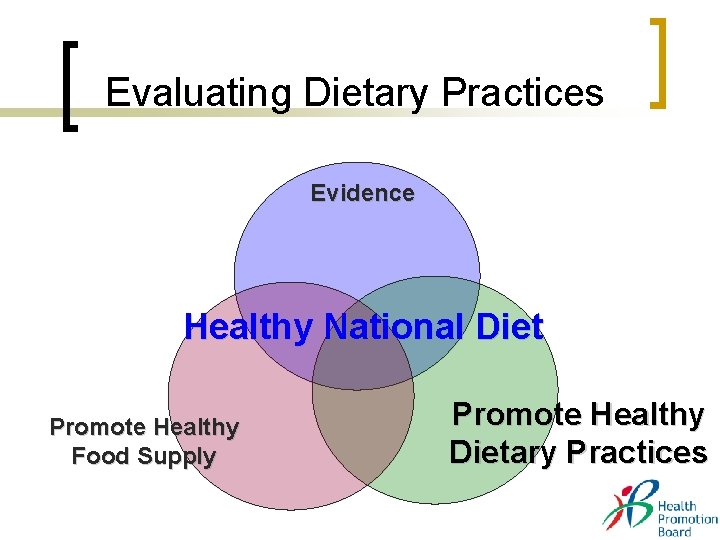 Evaluating Dietary Practices

Evidence

Healthy National Diet

Promote Healthy Food Supply

Promote Healthy Dietary Practices

Health Promotion Board